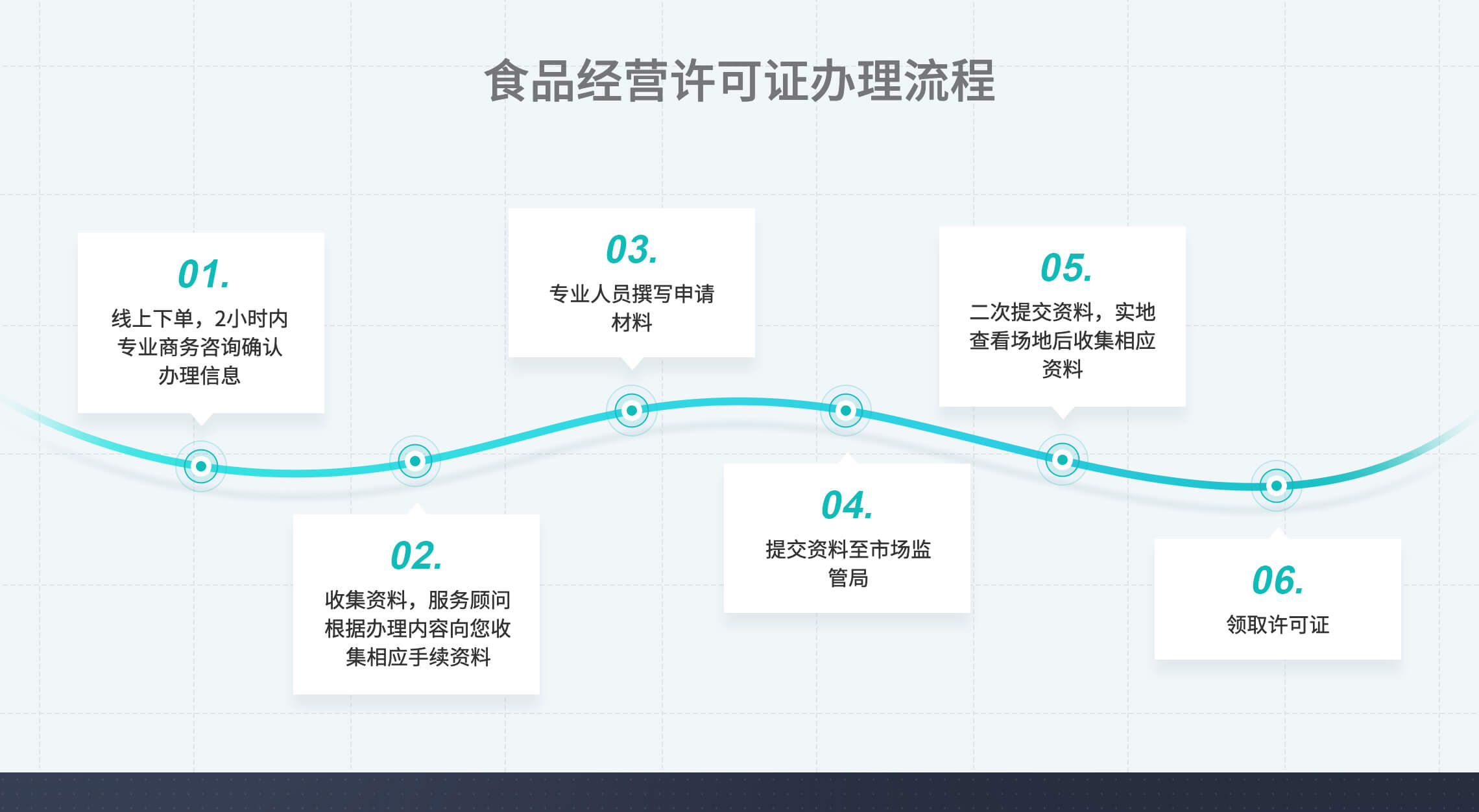 食品经营许可证办理流程

01.
线上下单，2小时内专业商务咨询确认办理信息

02.
收集资料，服务顾问根据办理内容向您收集相应手续资料

03.
专业人员撰写申请材料

04.
提交资料至市场监管局

05.
二次提交资料，实地查看场地后收集相应资料

06.
领取许可证